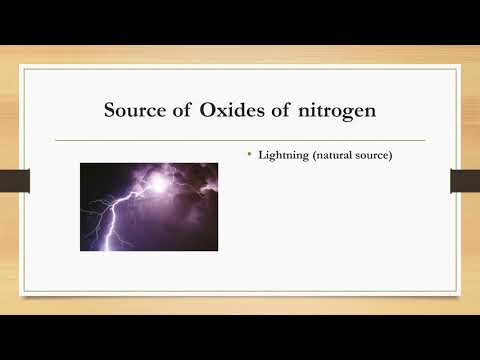 Source of Oxides of nitrogen

• Lightning (natural source)